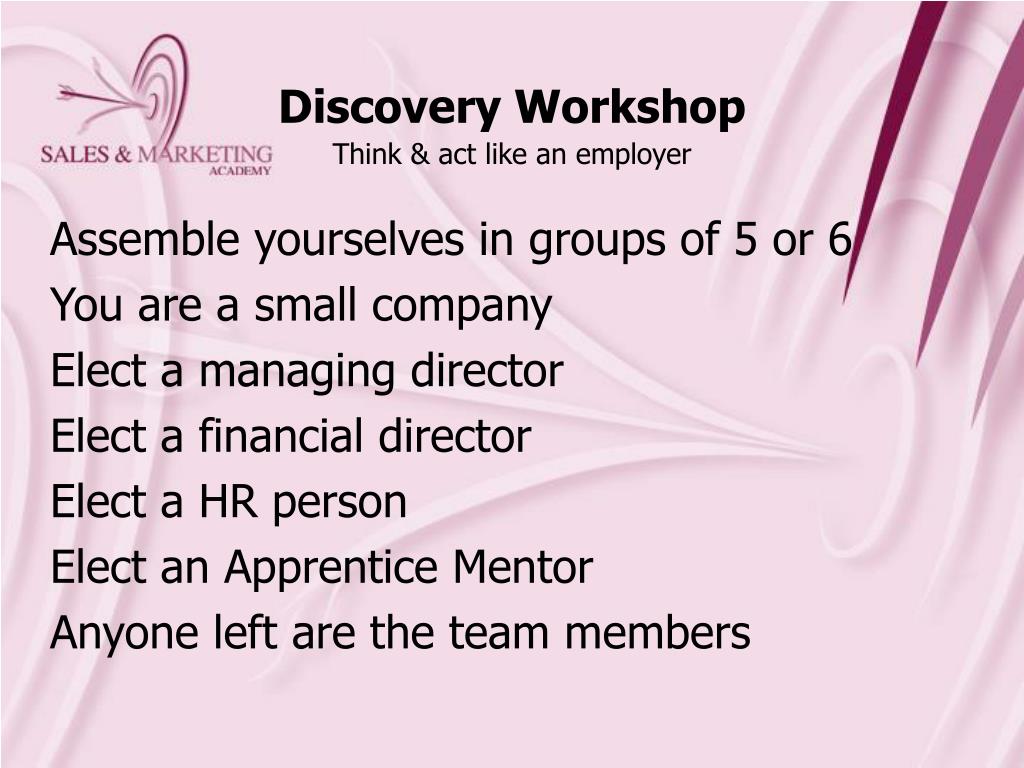 SALES & MARKETING
ACADEMY

Discovery Workshop
Think & act like an employer

Assemble yourselves in groups of 5 or 6
You are a small company
Elect a managing director
Elect a financial director
Elect a HR person
Elect an Apprentice Mentor
Anyone left are the team members